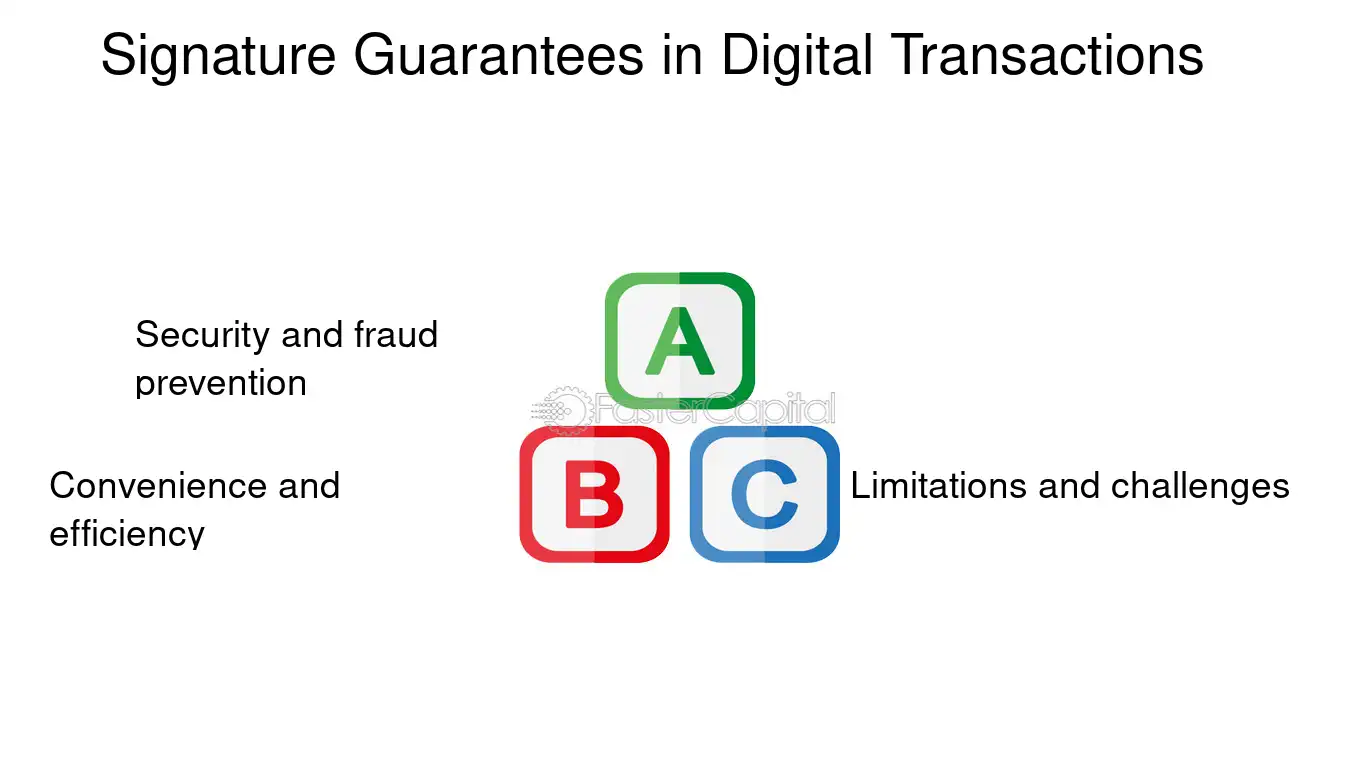 Signature Guarantees in Digital Transactions

Security and fraud prevention

A

Convenience and efficiency

B

C

Limitations and challenges

FasterCapital